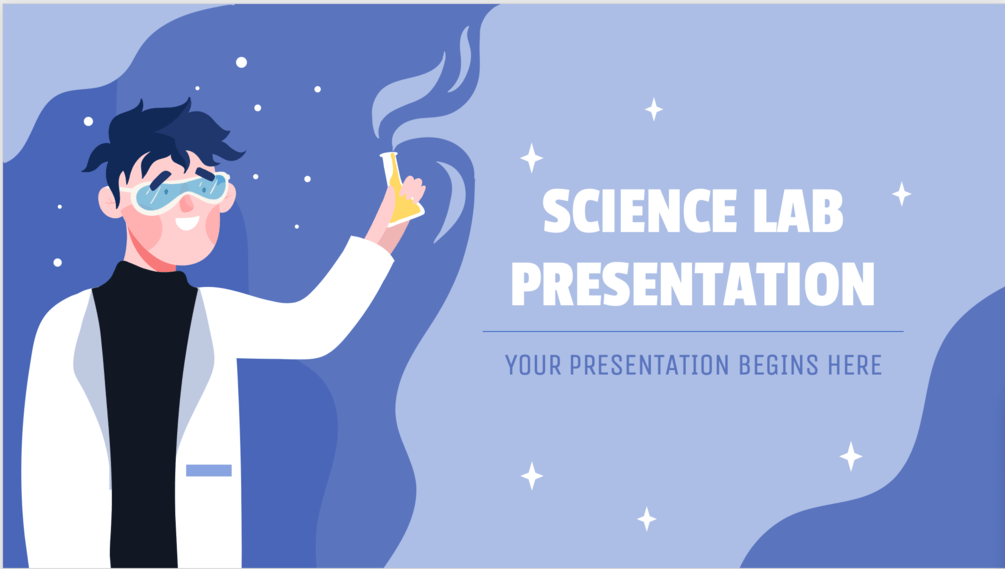 SCIENCE LAB PRESENTATION

YOUR PRESENTATION BEGINS HERE